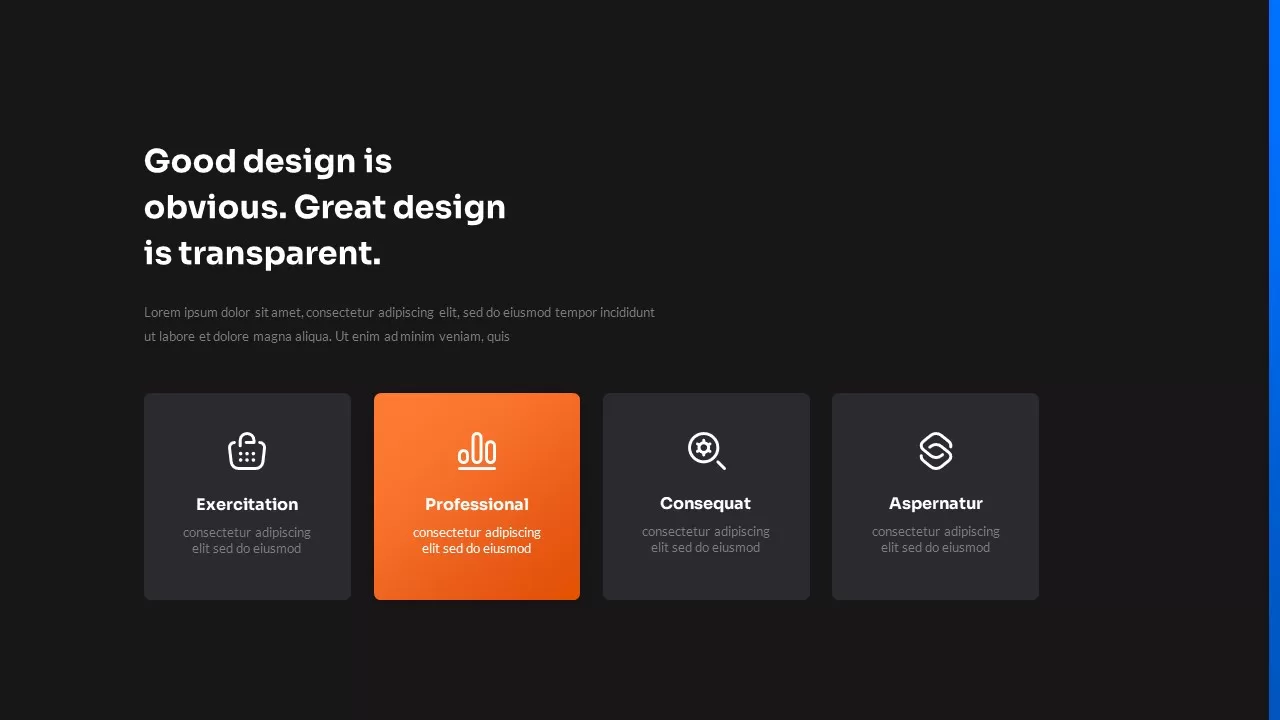 Good design is obvious. Great design is transparent.

Lorem ipsum dolor sit amet, consectetur adipiscing elit, sed do eiusmod tempor incididunt ut labore et dolore magna aliqua. Ut enim ad minim veniam, quis

Exercitation
consectetur adipiscing elit sed do eiusmod

Professional
consectetur adipiscing elit sed do eiusmod

Consequat
consectetur adipiscing elit sed do eiusmod

Aspernatur
consectetur adipiscing elit sed do eiusmod